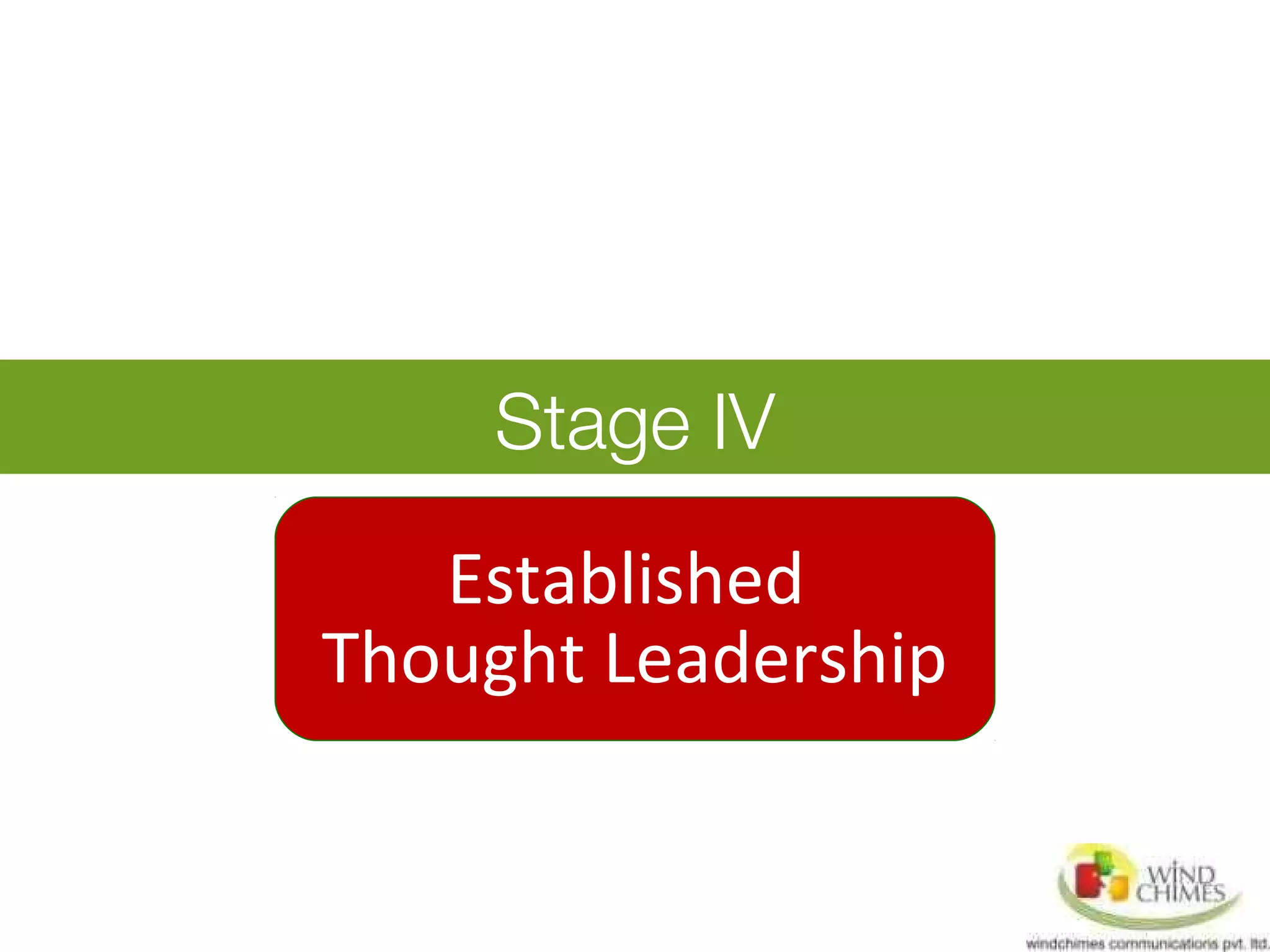 Stage IV

Established Thought Leadership

WIND CHIMES

windchimes communications pvt. ltd.